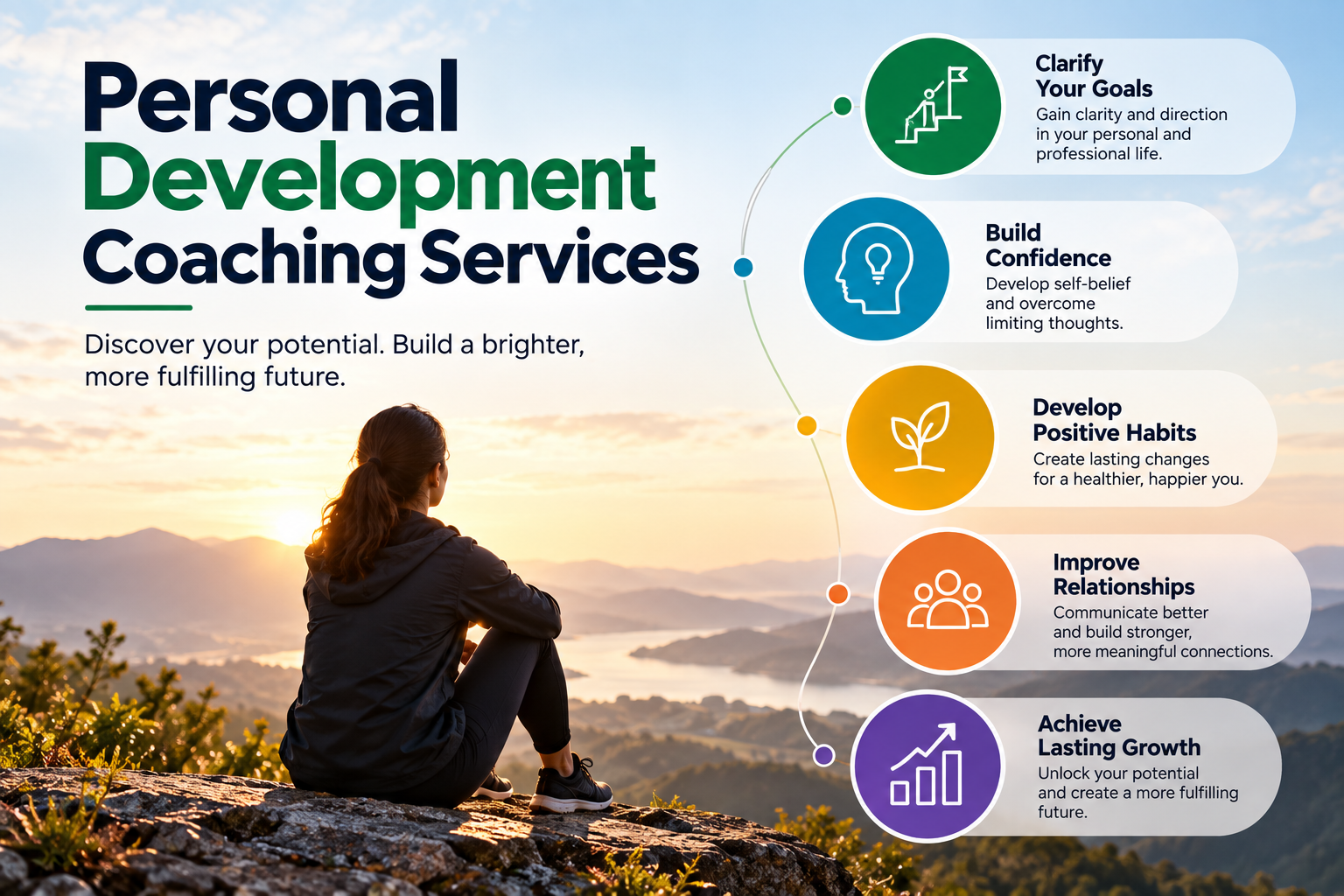 Personal Development Coaching Services

Discover your potential. Build a brighter, more fulfilling future.

Clarify Your Goals

Gain clarity and direction in your personal and professional life.

Build Confidence

Develop self-belief and overcome limiting thoughts.

Develop Positive Habits

Create lasting changes for a healthier, happier you.

Improve Relationships

Communicate better and build stronger, more meaningful connections.

Achieve Lasting Growth

Unlock your potential and create a more fulfilling future.